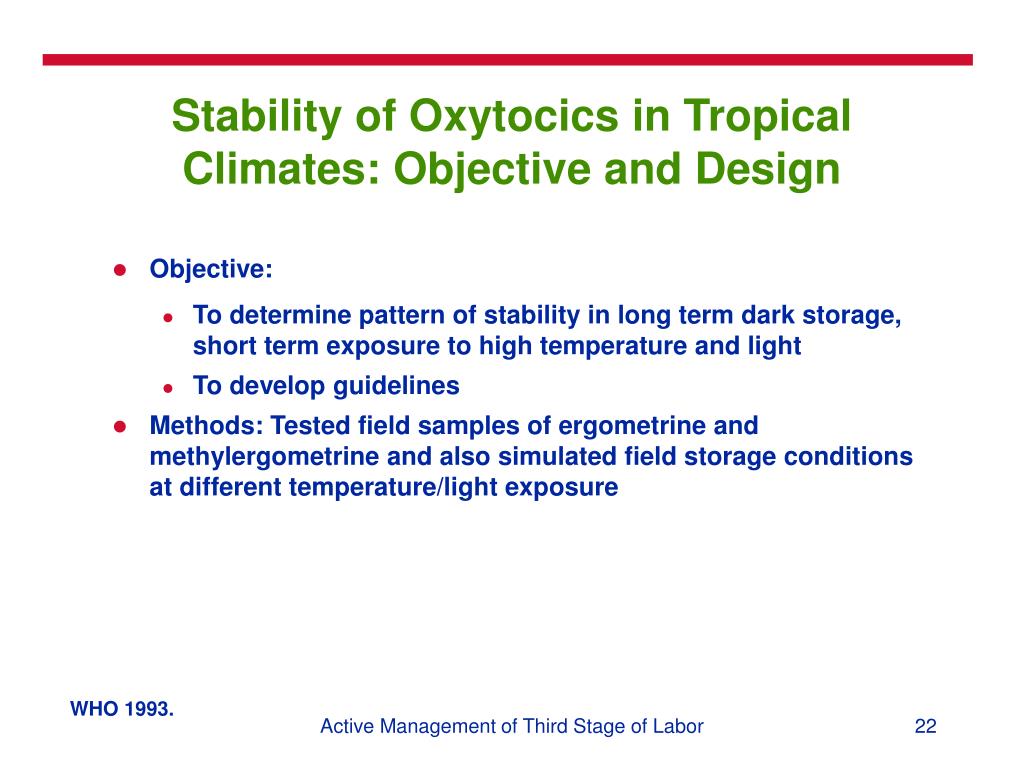 Stability of Oxytocics in Tropical Climates: Objective and Design

- Objective:
  - To determine pattern of stability in long term dark storage, short term exposure to high temperature and light
  - To develop guidelines
- Methods: Tested field samples of ergometrine and methylergometrine and also simulated field storage conditions at different temperature/light exposure

WHO 1993.

Active Management of Third Stage of Labor

22